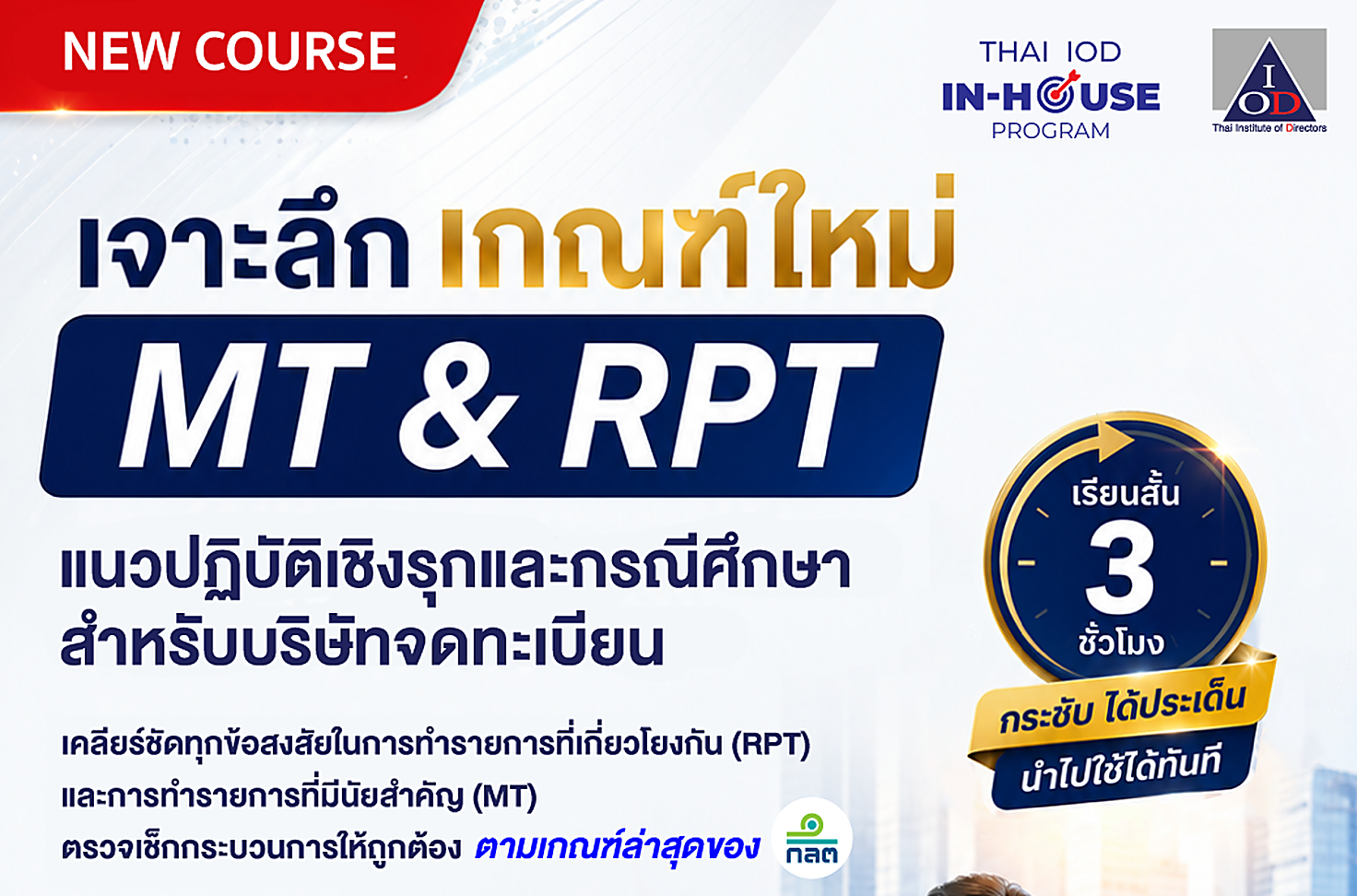 NEW COURSE

THAI IOD
IN-HOUSE
PROGRAM

IOD
Thai Institute of Directors

เจาะลึก เกณฑ์ใหม่
MT & RPT

แนวปฏิบัติเชิงรุกและกรณีศึกษา
สำหรับบริษัทจดทะเบียน

เรียนสั้น
3
ชั่วโมง

กระชับ ได้ประเด็น
นำไปใช้ได้ทันที

เคลียร์ชัดทุกข้อสงสัยในการทำรายการที่เกี่ยวโยงกัน (RPT)
และการทำรายการที่มีนัยสำคัญ (MT)
ตรวจเช็กกระบวนการให้ถูกต้อง ตามเกณฑ์ล่าสุดของ

กลต